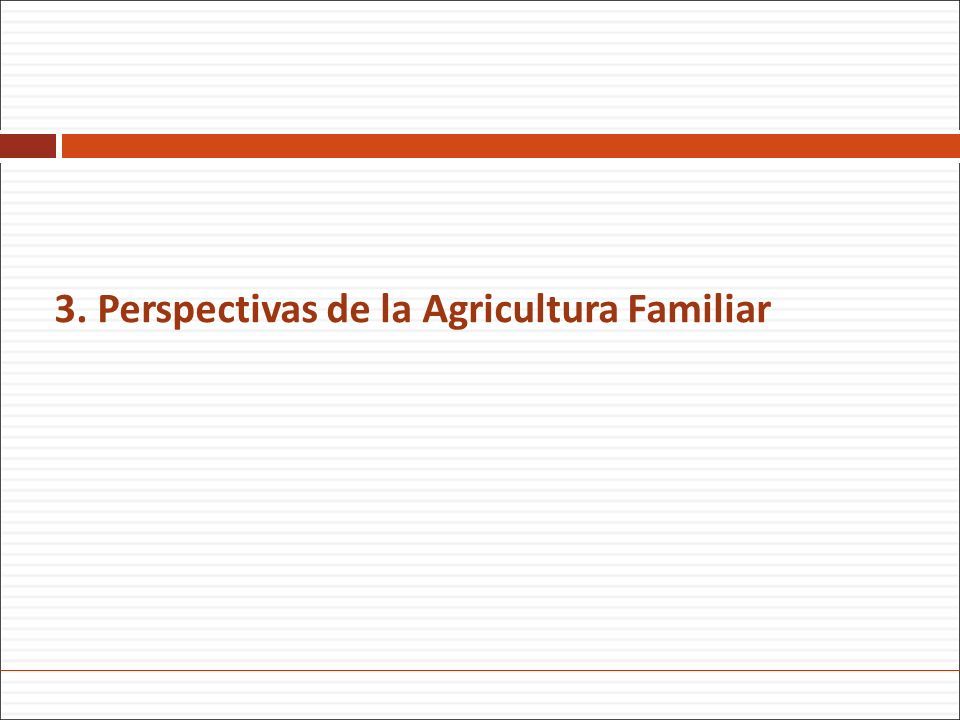 3. Perspectivas de la Agricultura Familiar